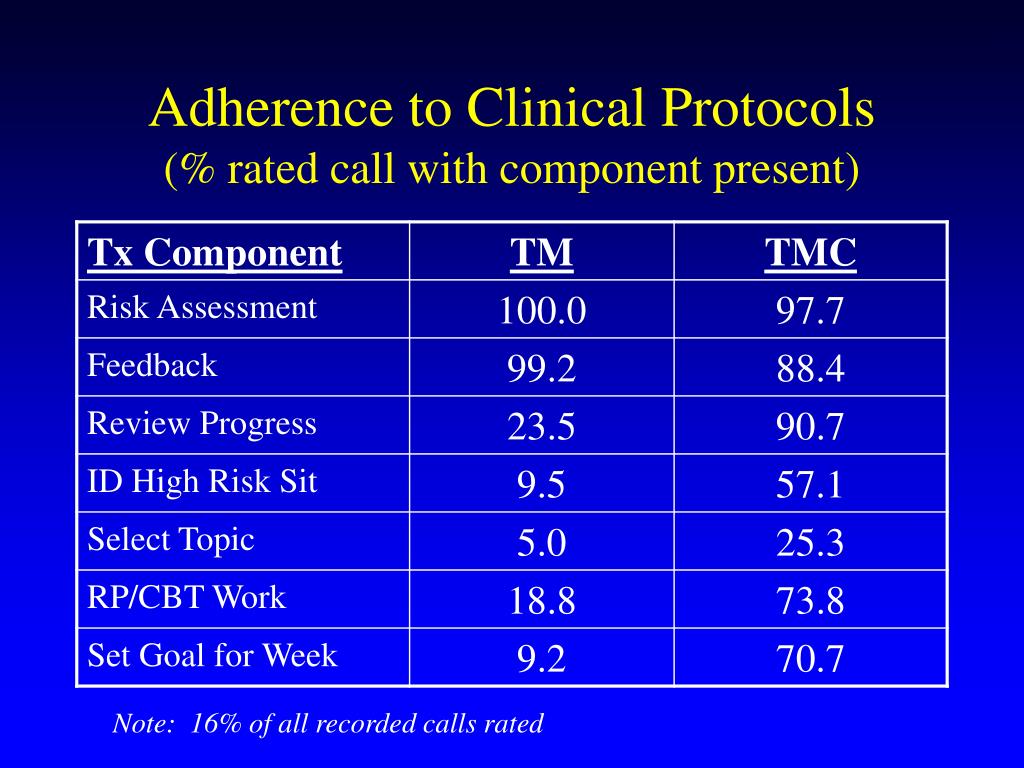 Adherence to Clinical Protocols
(% rated call with component present)

| Tx Component | TM | TMC |
|---|---|---|
| Risk Assessment | 100.0 | 97.7 |
| Feedback | 99.2 | 88.4 |
| Review Progress | 23.5 | 90.7 |
| ID High Risk Sit | 9.5 | 57.1 |
| Select Topic | 5.0 | 25.3 |
| RP/CBT Work | 18.8 | 73.8 |
| Set Goal for Week | 9.2 | 70.7 |

Note: 16% of all recorded calls rated